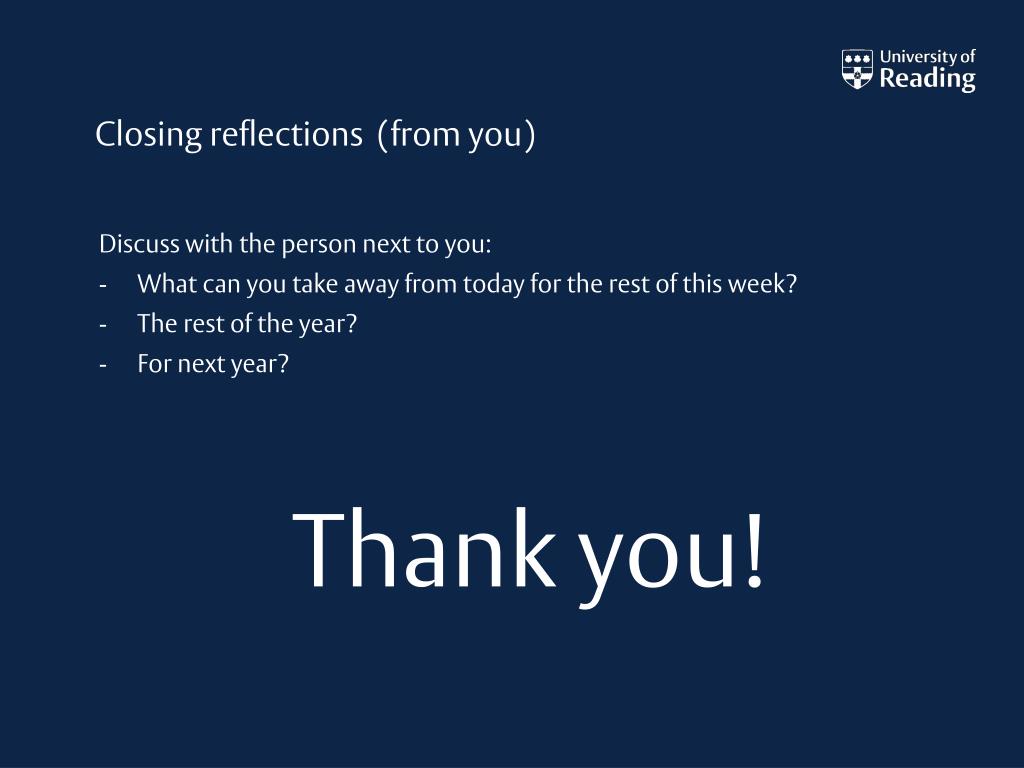 University of Reading

Closing reflections (from you)

Discuss with the person next to you:
- What can you take away from today for the rest of this week?
- The rest of the year?
- For next year?

Thank you!